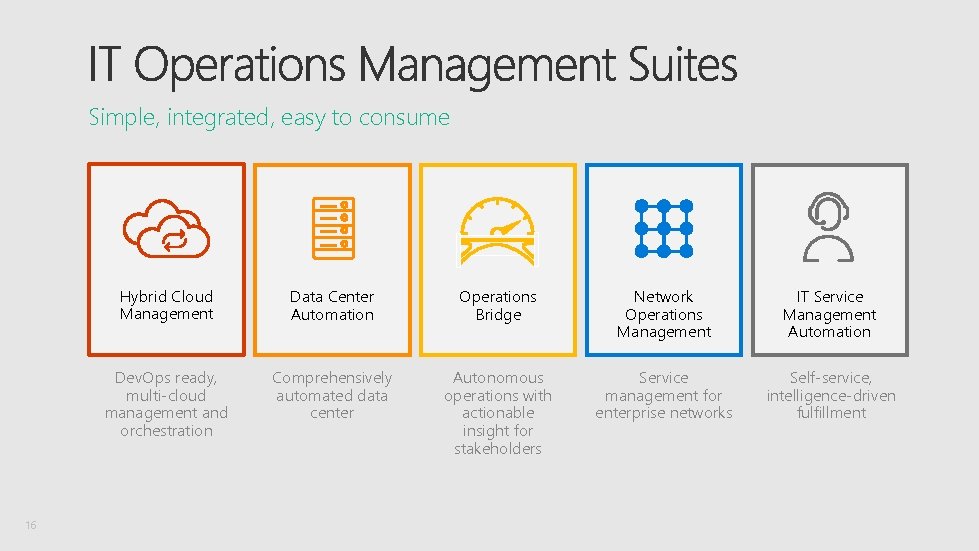 IT Operations Management Suites

Simple, integrated, easy to consume

Hybrid Cloud Management

DevOps ready, multi-cloud management and orchestration

Data Center Automation

Comprehensively automated data center

Operations Bridge

Autonomous operations with actionable insight for stakeholders

Network Operations Management

Service management for enterprise networks

IT Service Management Automation

Self-service, intelligence-driven fulfillment

16